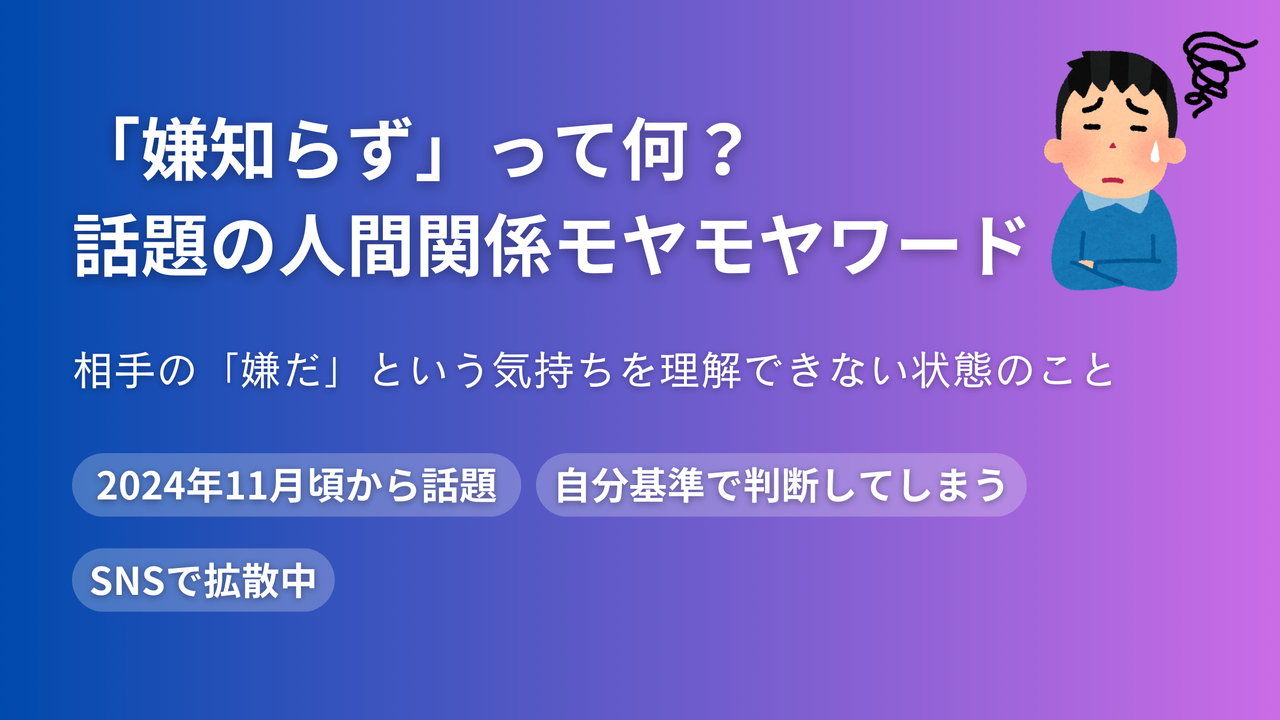 「嫌知らず」って何？
話題の人間関係モヤモヤワード

相手の「嫌だ」という気持ちを理解できない状態のこと

2024年11月頃から話題

自分基準で判断してしまう

SNSで拡散中